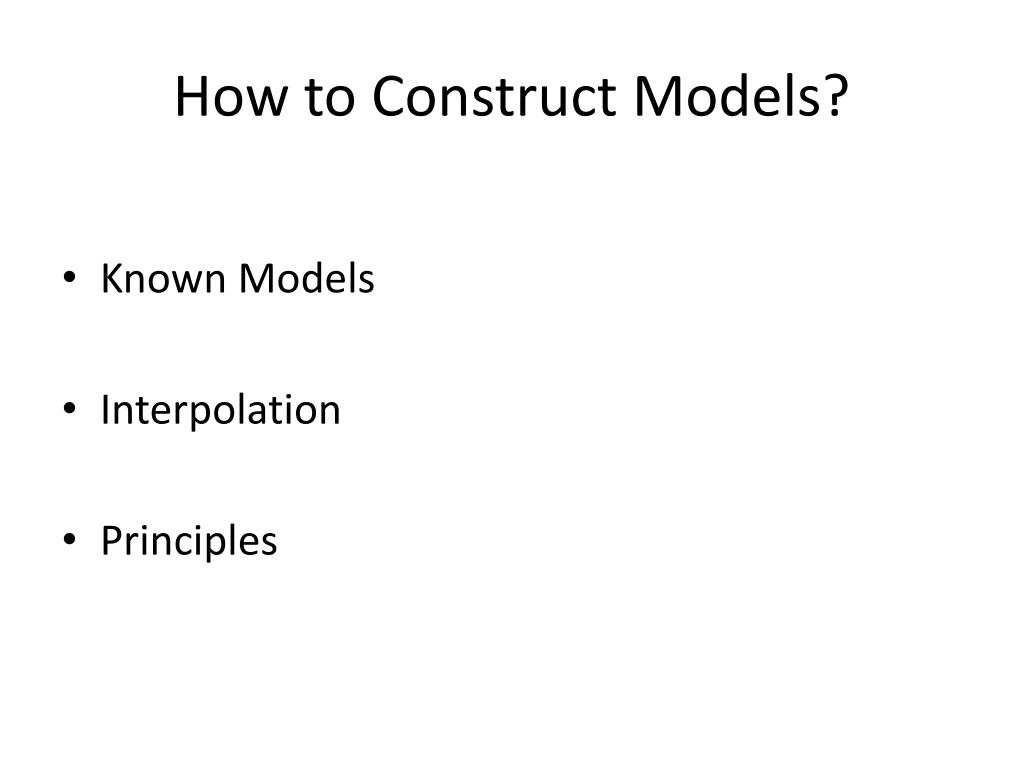 How to Construct Models?

• Known Models

• Interpolation

• Principles